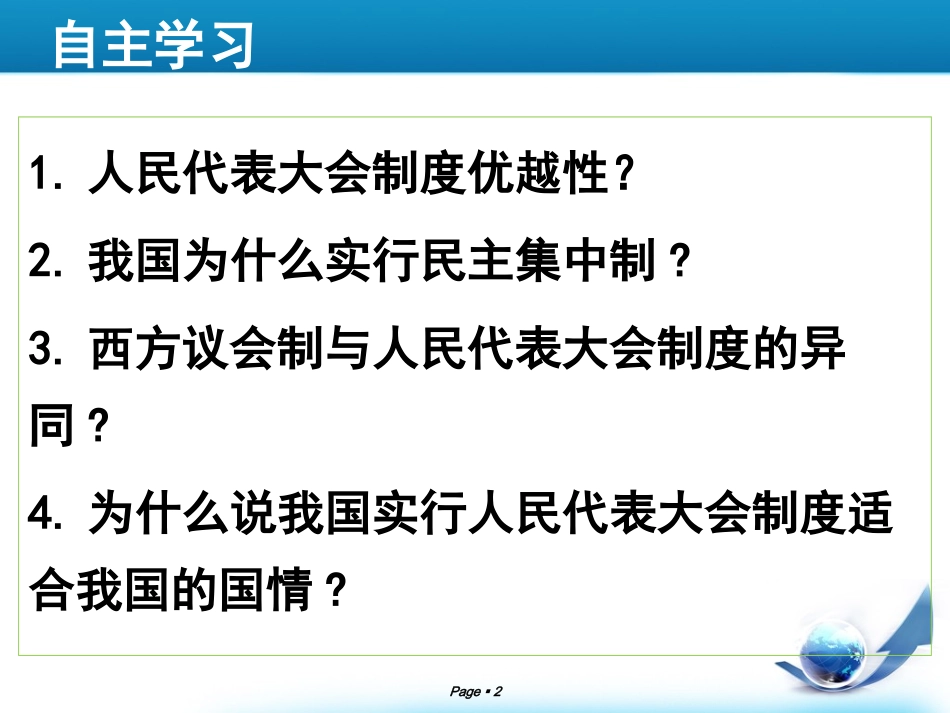 自主学习

1. 人民代表大会制度优越性？

2. 我国为什么实行民主集中制？

3. 西方议会制与人民代表大会制度的异同？

4. 为什么说我国实行人民代表大会制度适合我国的国情？

Page ▪ 2